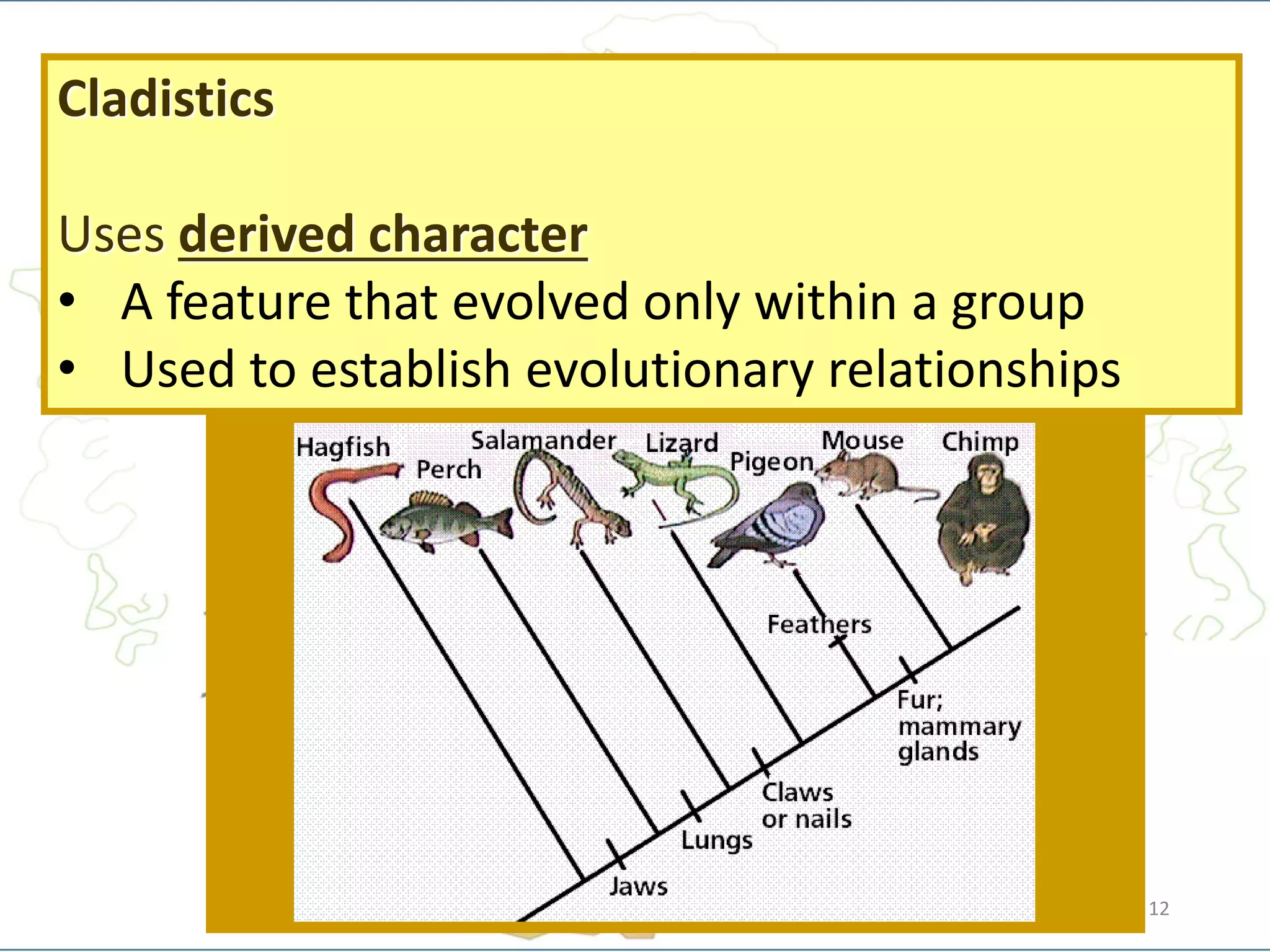 Cladistics

Uses derived character
• A feature that evolved only within a group
• Used to establish evolutionary relationships

Hagfish
Perch
Salamander
Lizard
Pigeon
Mouse
Chimp
Feathers
Fur; mammary glands
Claws or nails
Lungs
Jaws

12